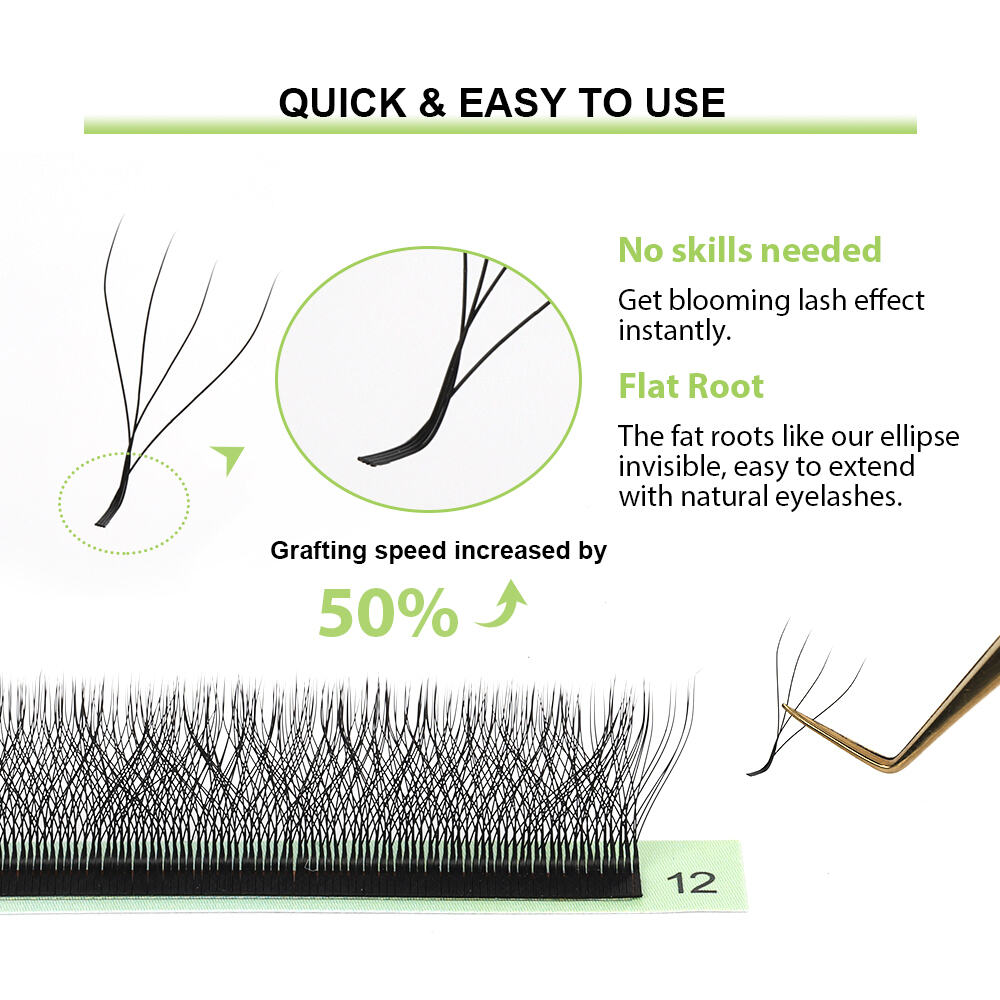 QUICK & EASY TO USE

No skills needed

Get blooming lash effect instantly.

Flat Root

The fat roots like our ellipse invisible, easy to extend with natural eyelashes.

Grafting speed increased by

50%

12